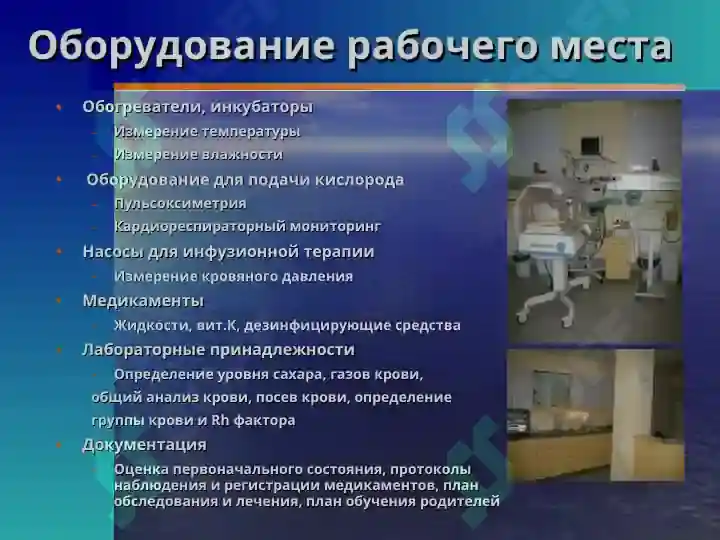 Оборудование рабочего места

• Обогреватели, инкубаторы
– Измерение температуры
– Измерение влажности
• Оборудование для подачи кислорода
– Пульсоксиметрия
– Кардиореспираторный мониторинг
• Насосы для инфузионной терапии
– Измерение кровяного давления
• Медикаменты
– Жидкости, вит.К, дезинфицирующие средства
• Лабораторные принадлежности
– Определение уровня сахара, газов крови, общий анализ крови, посев крови, определение группы крови и Rh фактора
• Документация
– Оценка первоначального состояния, протоколы наблюдения и регистрации медикаментов, план обследования и лечения, план обучения родителей